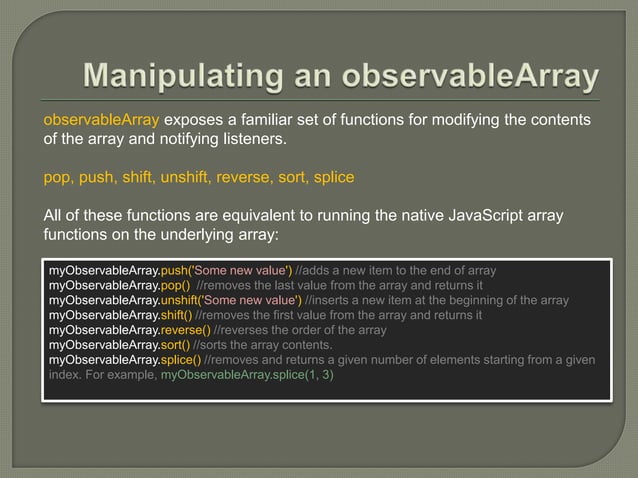 Manipulating an observableArray

observableArray exposes a familiar set of functions for modifying the contents of the array and notifying listeners.

pop, push, shift, unshift, reverse, sort, splice

All of these functions are equivalent to running the native JavaScript array functions on the underlying array:

myObservableArray.push('Some new value') //adds a new item to the end of array
myObservableArray.pop() //removes the last value from the array and returns it
myObservableArray.unshift('Some new value') //inserts a new item at the beginning of the array
myObservableArray.shift() //removes the first value from the array and returns it
myObservableArray.reverse() //reverses the order of the array
myObservableArray.sort() //sorts the array contents.
myObservableArray.splice() //removes and returns a given number of elements starting from a given index. For example, myObservableArray.splice(1, 3)